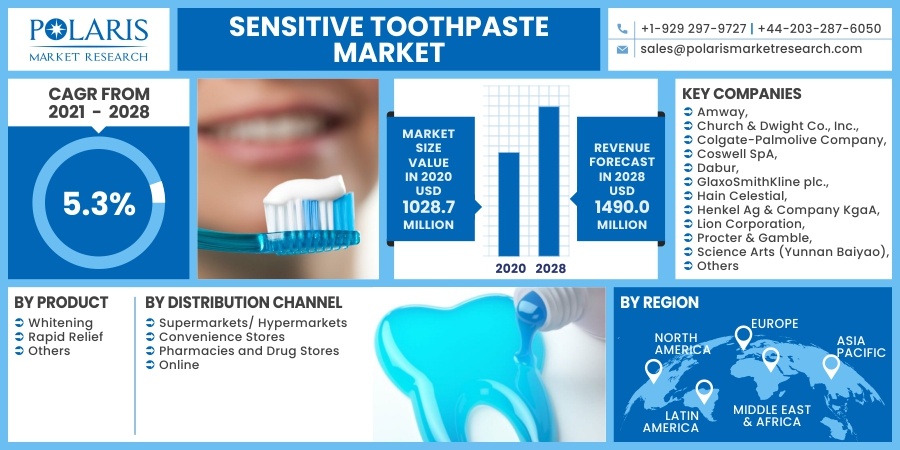 POLARIS
MARKET RESEARCH

SENSITIVE TOOTHPASTE MARKET

+1-929 297-9727 | +44-203-287-6050
sales@polarismarketresearch.com

CAGR FROM 2021 - 2028

5.3%

MARKET SIZE VALUE IN 2020 USD 1028.7 MILLION

2020 2028

REVENUE FORECAST IN 2028 USD 1490.0 MILLION

KEY COMPANIES
Amway,
Church & Dwight Co., Inc.,
Colgate-Palmolive Company,
Coswell SpA,
Dabur,
GlaxoSmithKline plc.,
Hain Celestial,
Henkel Ag & Company KgaA,
Lion Corporation,
Procter & Gamble,
Science Arts (Yunnan Baiyao),
Others

BY PRODUCT
Whitening
Rapid Relief
Others

BY DISTRIBUTION CHANNEL
Supermarkets/ Hypermarkets
Convenience Stores
Pharmacies and Drug Stores
Online

BY REGION
NORTH AMERICA
EUROPE
ASIA PACIFIC
LATIN AMERICA
MIDDLE EAST & AFRICA